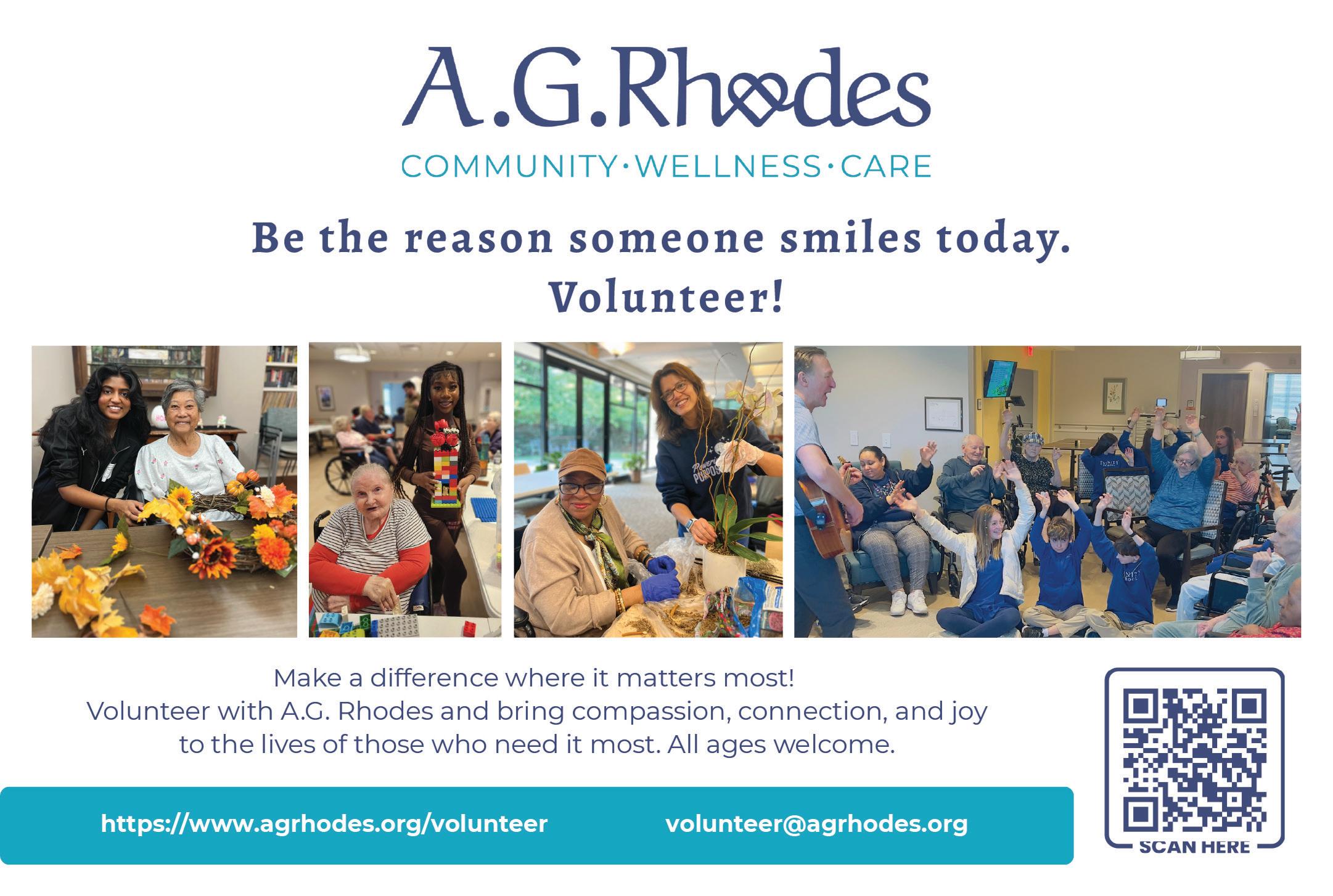 A.G.Rhodes

COMMUNITY·WELLNESS·CARE

Be the reason someone smiles today.
Volunteer!

Make a difference where it matters most! Volunteer with A.G. Rhodes and bring compassion, connection, and joy to the lives of those who need it most. All ages welcome.

https://www.agrhodes.org/volunteer volunteer@agrhodes.org

SCAN HERE